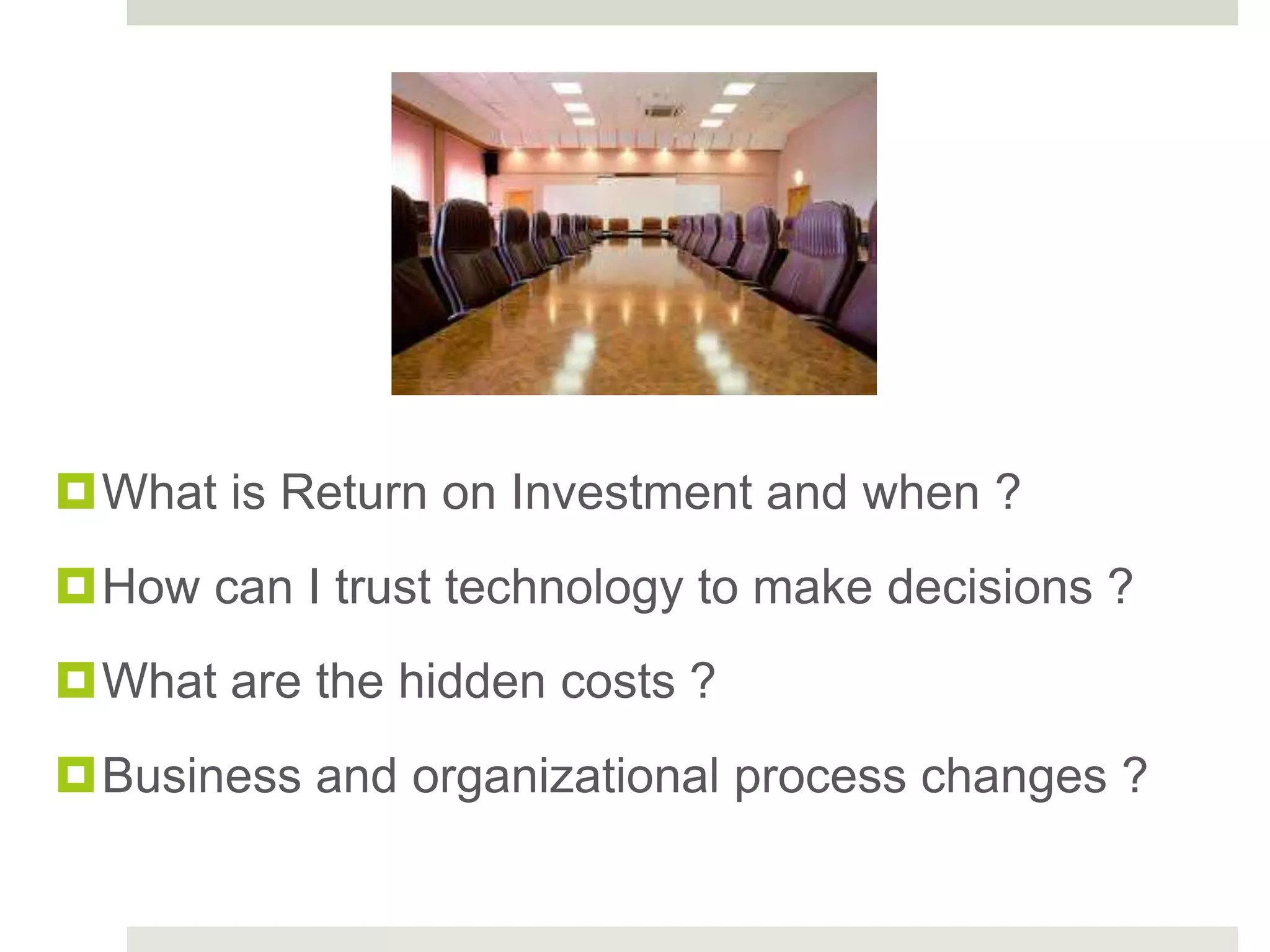 What is Return on Investment and when ?

How can I trust technology to make decisions ?

What are the hidden costs ?

Business and organizational process changes ?